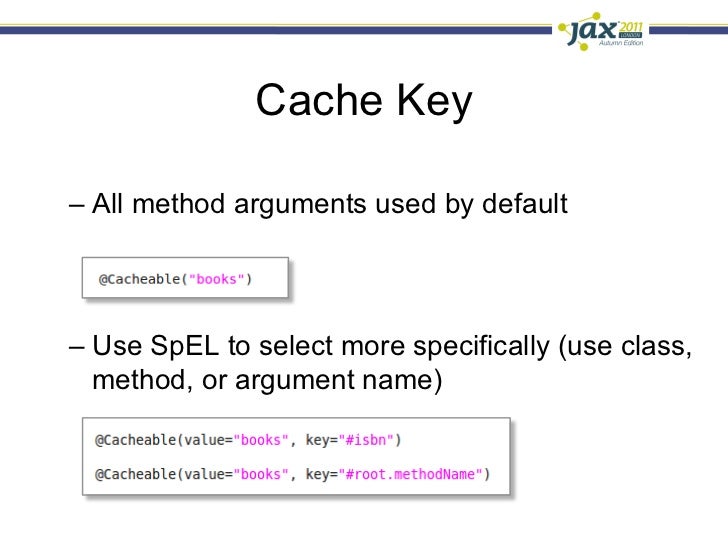 jax 2011 LONDON Autumn Edition

Cache Key

– All method arguments used by default

@Cacheable("books")

– Use SpEL to select more specifically (use class, method, or argument name)

@Cacheable(value="books", key="#isbn")

@Cacheable(value="books", key="#root.methodName")